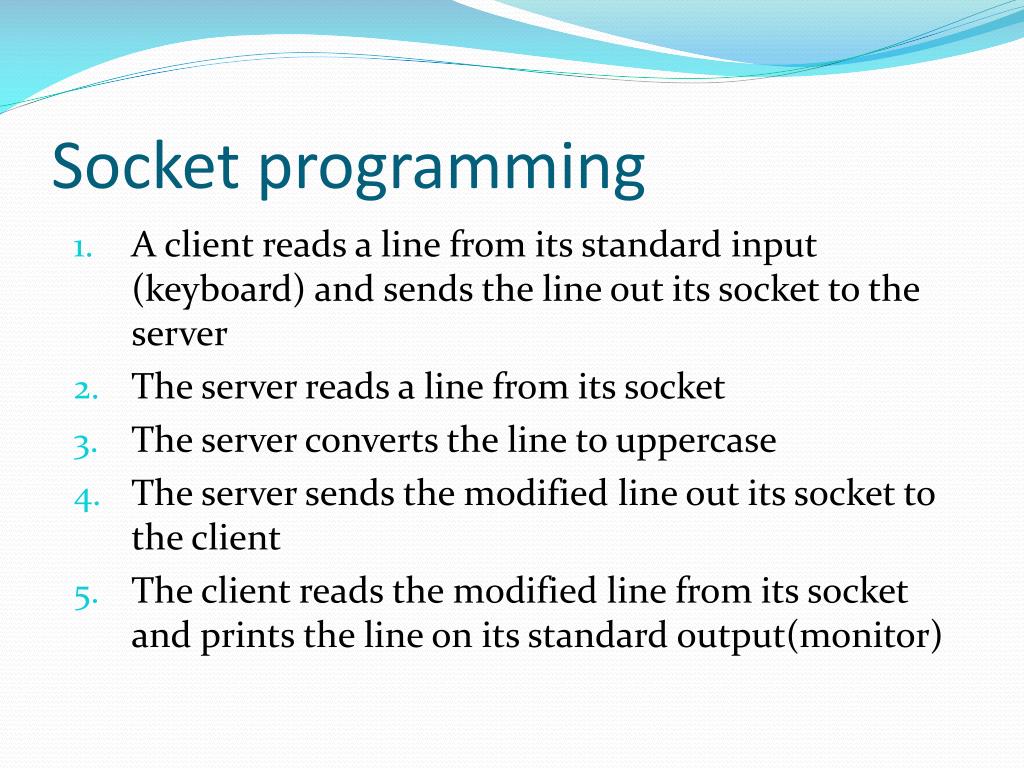 Socket programming

1. A client reads a line from its standard input (keyboard) and sends the line out its socket to the server
2. The server reads a line from its socket
3. The server converts the line to uppercase
4. The server sends the modified line out its socket to the client
5. The client reads the modified line from its socket and prints the line on its standard output(monitor)